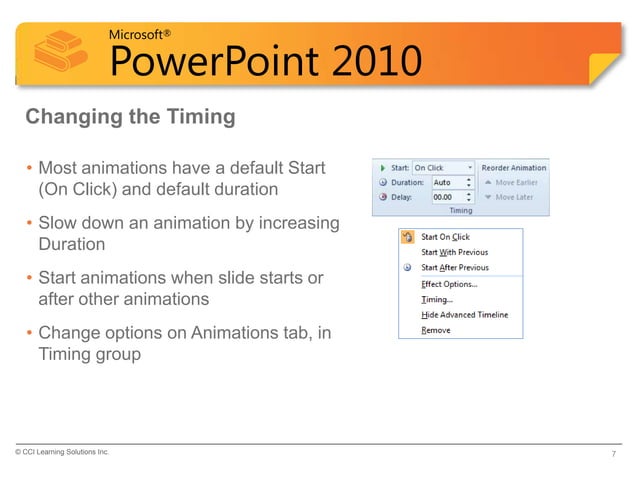 Microsoft®
PowerPoint 2010

Changing the Timing

• Most animations have a default Start (On Click) and default duration
• Slow down an animation by increasing Duration
• Start animations when slide starts or after other animations
• Change options on Animations tab, in Timing group

Start: On Click
Duration: Auto
Delay: 00.00
Reorder Animation
Move Earlier
Move Later
Timing

Start On Click
Start With Previous
Start After Previous
Effect Options...
Timing...
Hide Advanced Timeline
Remove

© CCI Learning Solutions Inc.
7